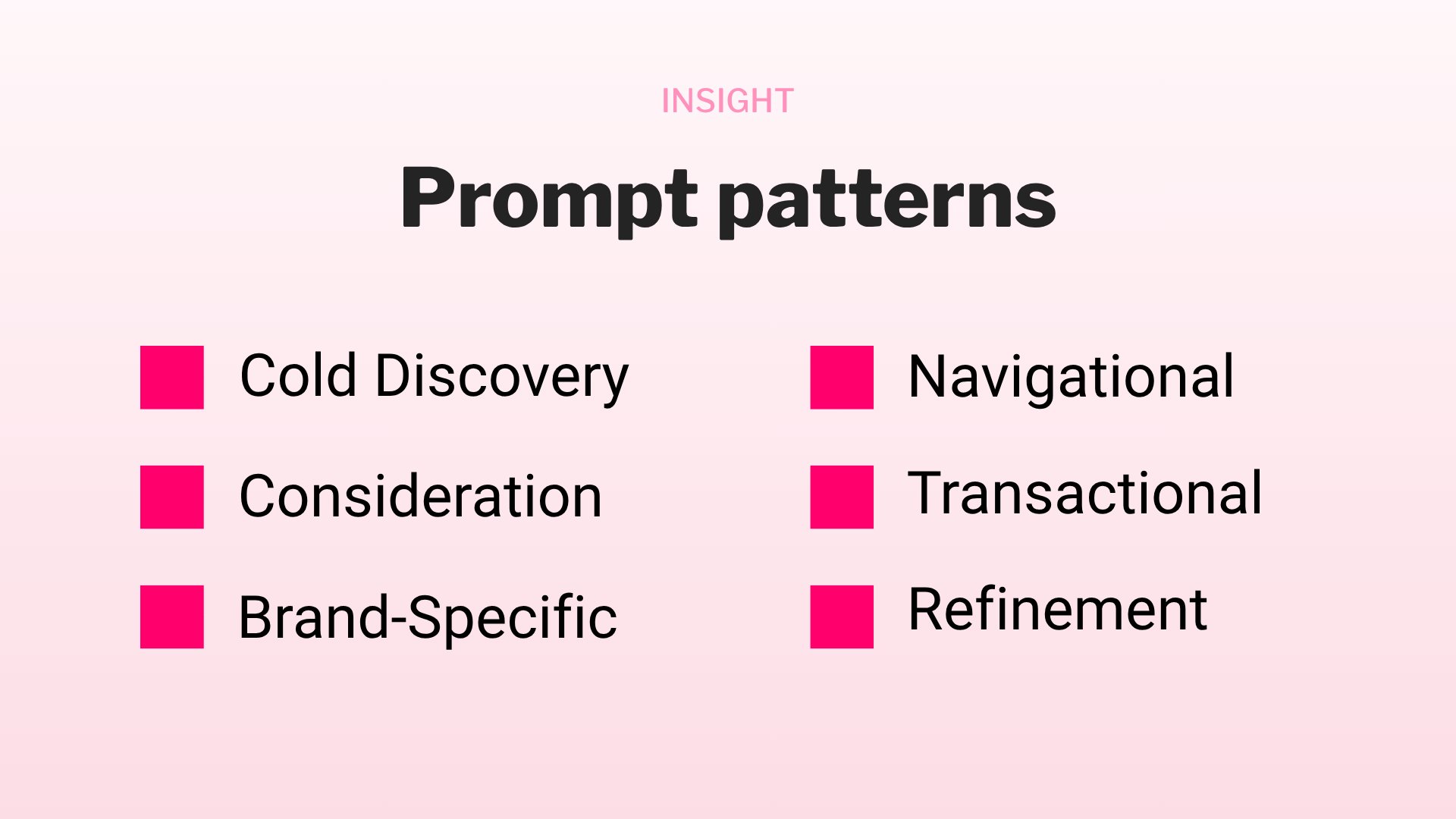 INSIGHT

Prompt patterns

Cold Discovery

Consideration

Brand-Specific

Navigational

Transactional

Refinement